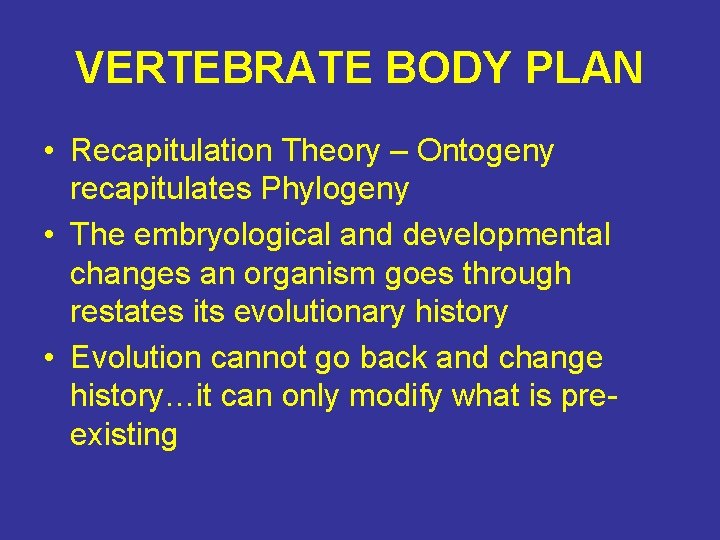 VERTEBRATE BODY PLAN

• Recapitulation Theory – Ontogeny recapitulates Phylogeny
• The embryological and developmental changes an organism goes through restates its evolutionary history
• Evolution cannot go back and change history…it can only modify what is pre-existing